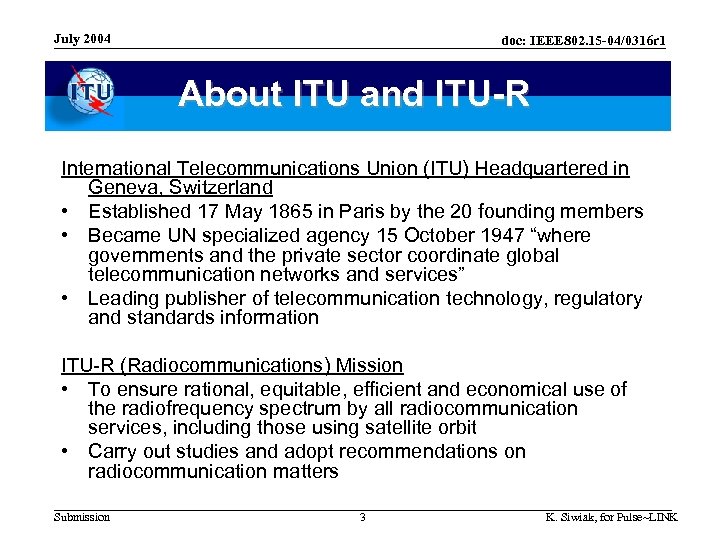 July 2004

doc: IEEE802.15-04/0316r1

ITU

About ITU and ITU-R

International Telecommunications Union (ITU) Headquartered in Geneva, Switzerland

• Established 17 May 1865 in Paris by the 20 founding members
• Became UN specialized agency 15 October 1947 “where governments and the private sector coordinate global telecommunication networks and services”
• Leading publisher of telecommunication technology, regulatory and standards information

ITU-R (Radiocommunications) Mission

• To ensure rational, equitable, efficient and economical use of the radiofrequency spectrum by all radiocommunication services, including those using satellite orbit
• Carry out studies and adopt recommendations on radiocommunication matters

Submission

3

K. Siwiak, for Pulse~LINK